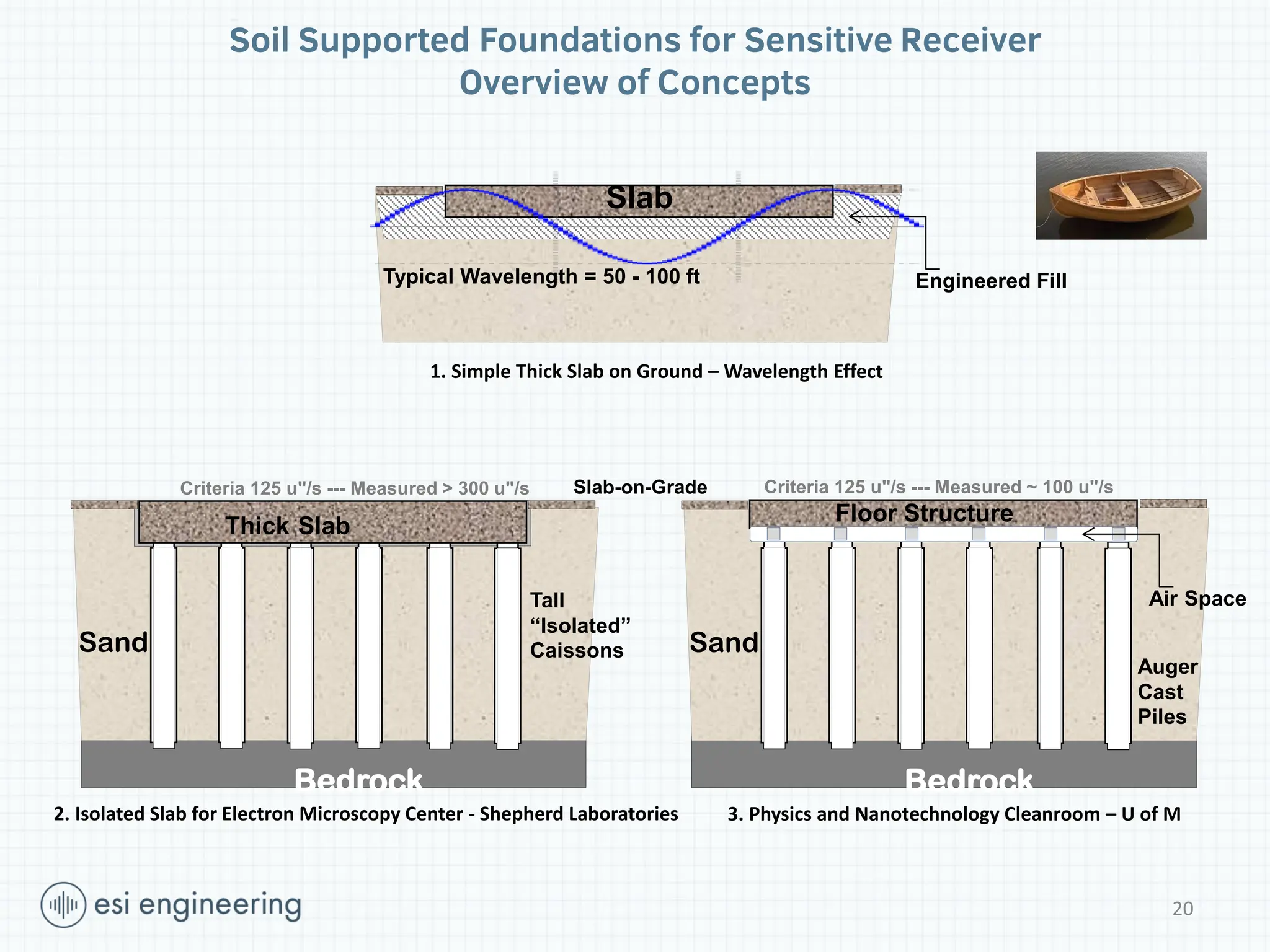 Soil Supported Foundations for Sensitive Receiver
Overview of Concepts

Slab

Typical Wavelength = 50 - 100 ft

Engineered Fill

1. Simple Thick Slab on Ground – Wavelength Effect

Criteria 125 u"/s --- Measured > 300 u"/s

Slab-on-Grade

Criteria 125 u"/s --- Measured ~ 100 u"/s

Thick Slab

Sand

Tall "Isolated" Caissons

Bedrock

Floor Structure

Air Space

Sand

Auger Cast Piles

Bedrock

2. Isolated Slab for Electron Microscopy Center - Shepherd Laboratories

3. Physics and Nanotechnology Cleanroom – U of M

esi engineering

20